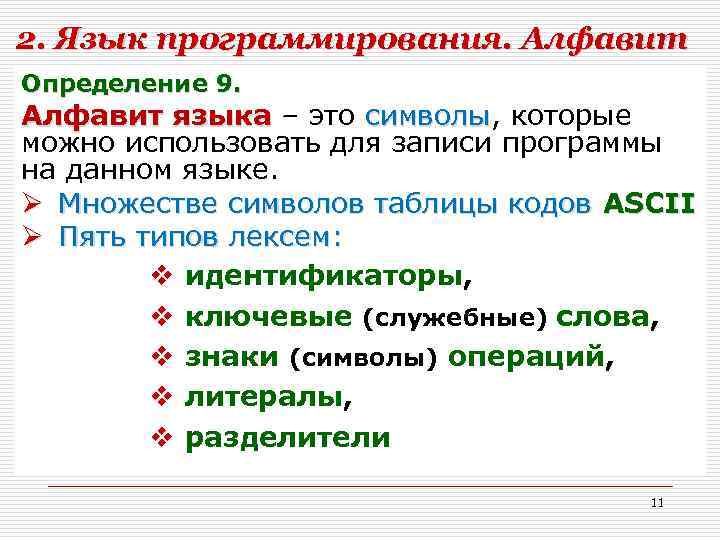 2. Язык программирования. Алфавит

Определение 9.

Алфавит языка – это символы, которые можно использовать для записи программы на данном языке.

➢ Множестве символов таблицы кодов ASCII
➢ Пять типов лексем:

❖ идентификаторы,
❖ ключевые (служебные) слова,
❖ знаки (символы) операций,
❖ литералы,
❖ разделители

11